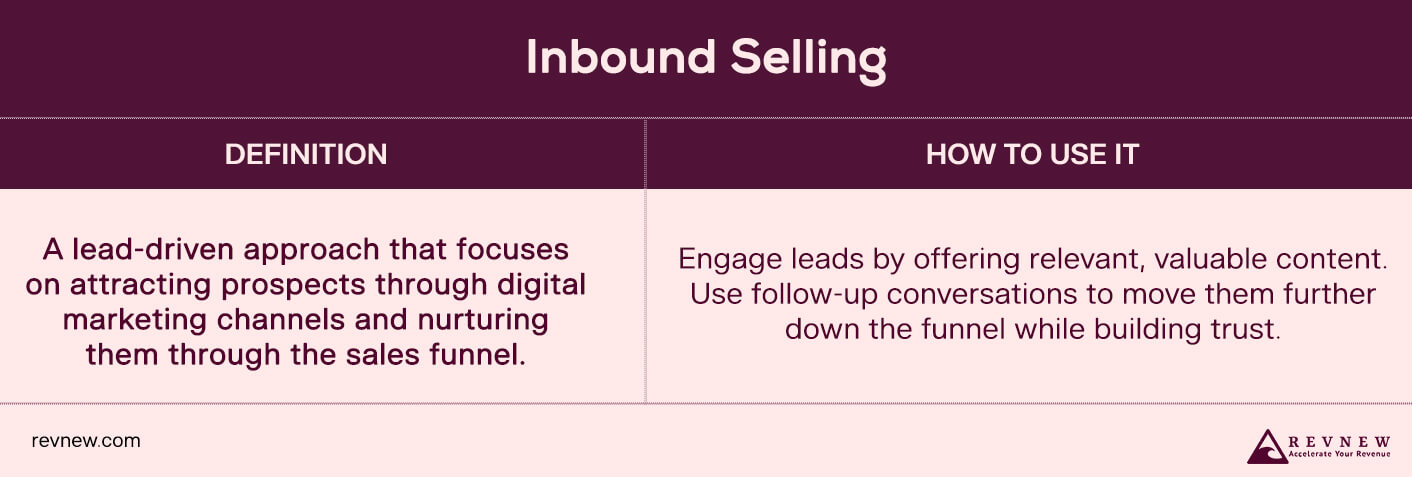 Inbound Selling

| DEFINITION | HOW TO USE IT |
|---|---|
| A lead-driven approach that focuses on attracting prospects through digital marketing channels and nurturing them through the sales funnel. | Engage leads by offering relevant, valuable content. Use follow-up conversations to move them further down the funnel while building trust. |

revnew.com

REVNEW
Accelerate Your Revenue